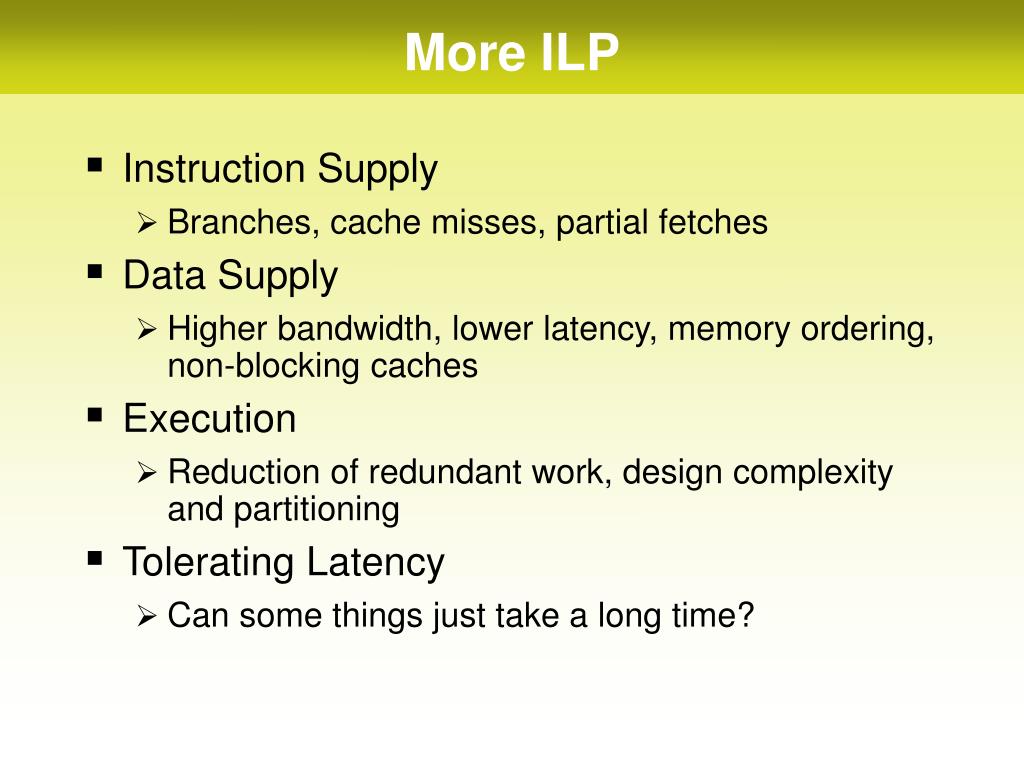 More ILP

▪ Instruction Supply
➢ Branches, cache misses, partial fetches
▪ Data Supply
➢ Higher bandwidth, lower latency, memory ordering, non-blocking caches
▪ Execution
➢ Reduction of redundant work, design complexity and partitioning
▪ Tolerating Latency
➢ Can some things just take a long time?